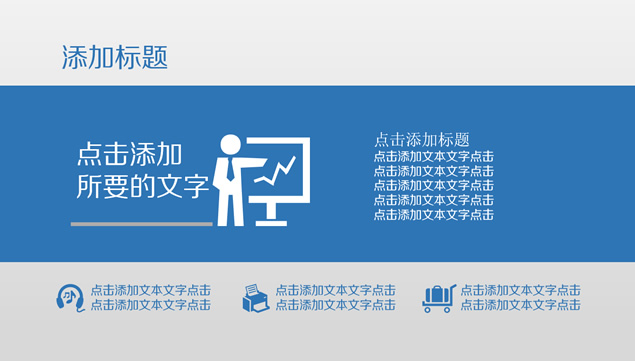 添加标题

点击添加
所要的文字

点击添加标题
点击添加文本文字点击
点击添加文本文字点击
点击添加文本文字点击
点击添加文本文字点击
点击添加文本文字点击

点击添加文本文字点击
点击添加文本文字点击

点击添加文本文字点击
点击添加文本文字点击

点击添加文本文字点击
点击添加文本文字点击